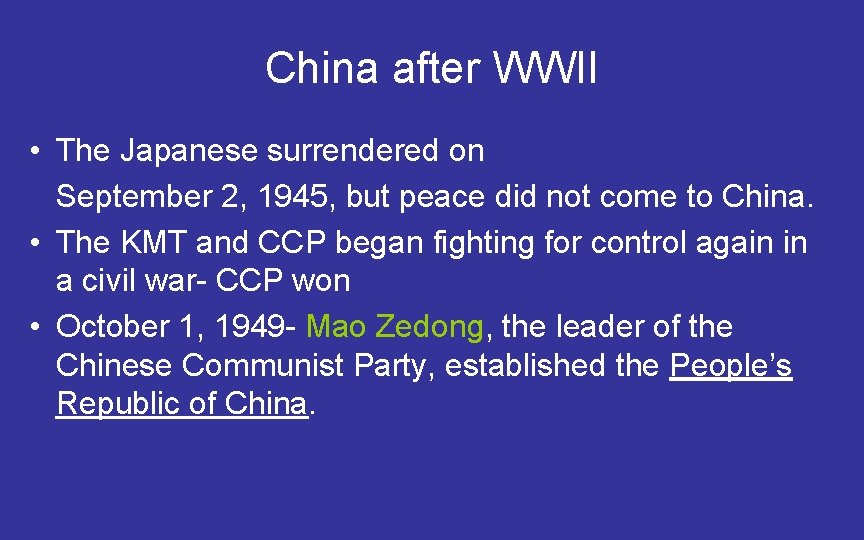 China after WWII

• The Japanese surrendered on September 2, 1945, but peace did not come to China.
• The KMT and CCP began fighting for control again in a civil war- CCP won
• October 1, 1949- Mao Zedong, the leader of the Chinese Communist Party, established the People's Republic of China.